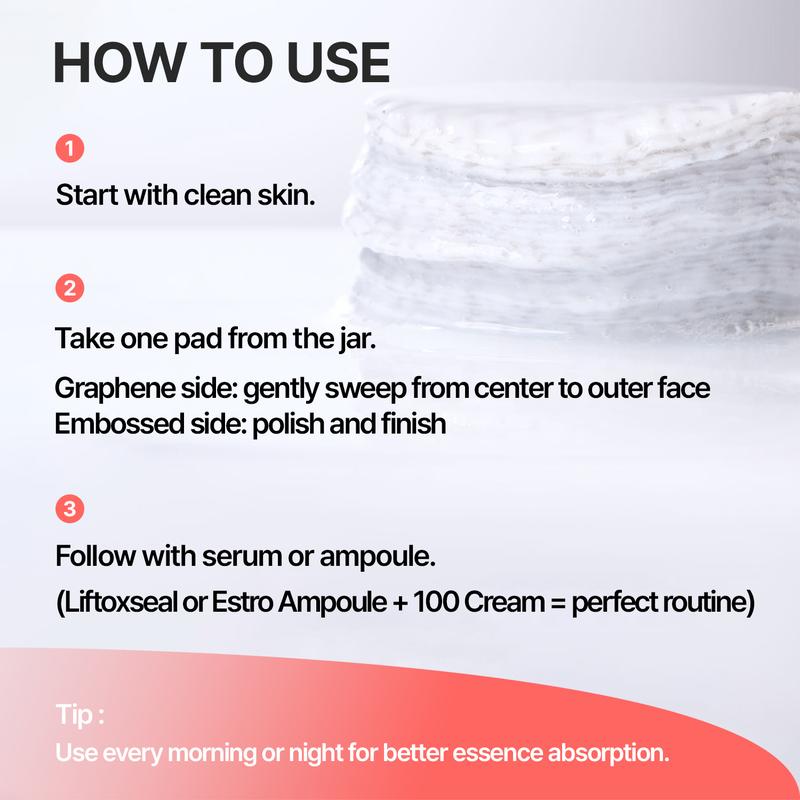 HOW TO USE

1

Start with clean skin.

2

Take one pad from the jar.

Graphene side: gently sweep from center to outer face
Embossed side: polish and finish

3

Follow with serum or ampoule.

(Liftoxseal or Estro Ampoule + 100 Cream = perfect routine)

Tip :
Use every morning or night for better essence absorption.